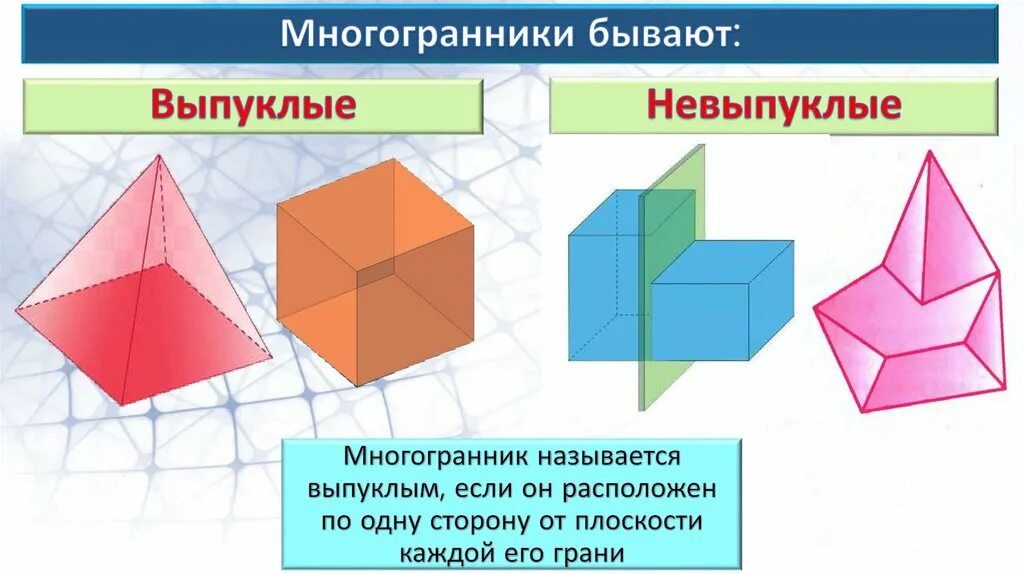 Многогранники бывают:

Выпуклые

Невыпуклые

Многогранник называется выпуклым, если он расположен по одну сторону от плоскости каждой его грани